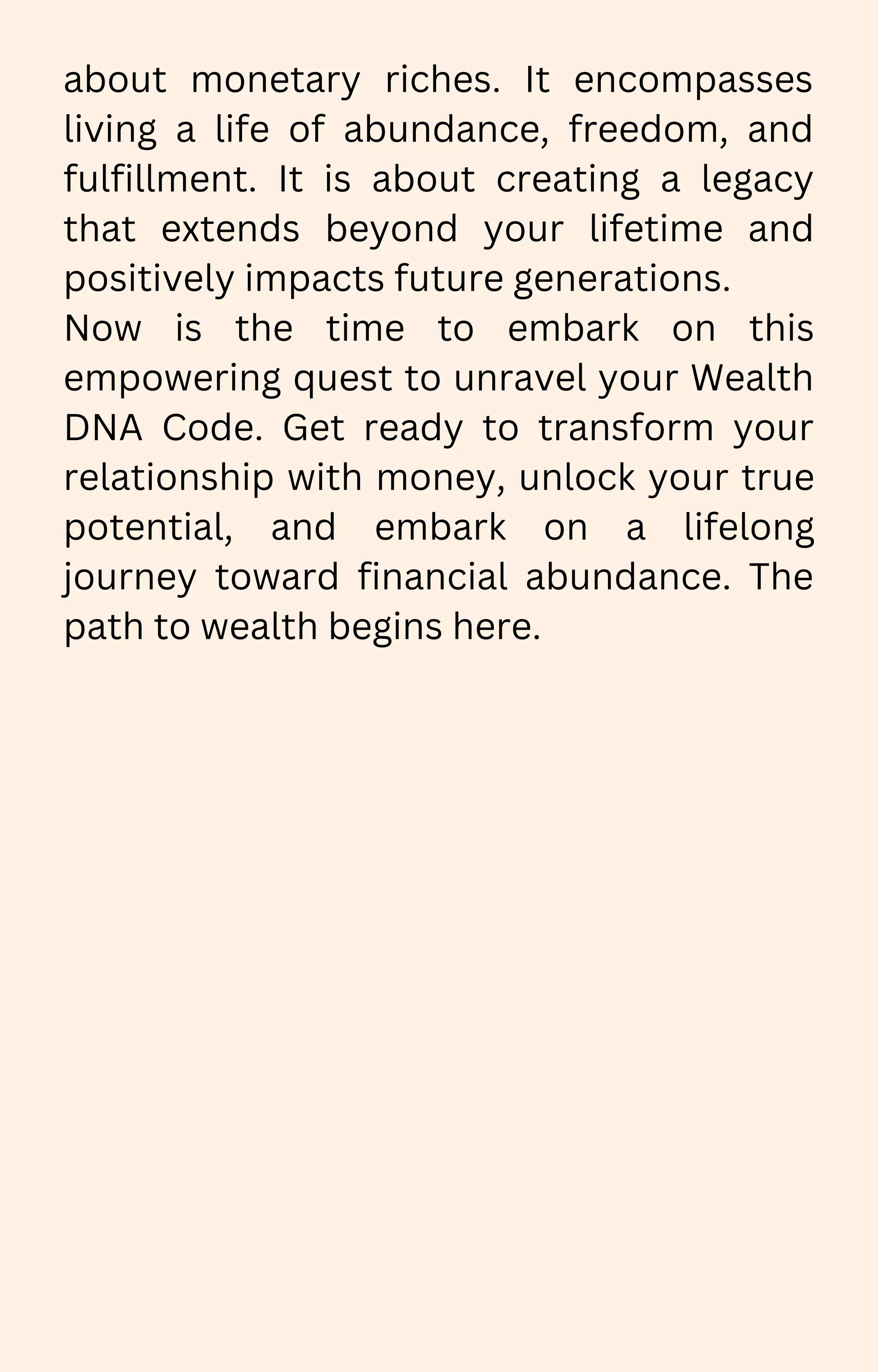 about monetary riches. It encompasses living a life of abundance, freedom, and fulfillment. It is about creating a legacy that extends beyond your lifetime and positively impacts future generations.

Now is the time to embark on this empowering quest to unravel your Wealth DNA Code. Get ready to transform your relationship with money, unlock your true potential, and embark on a lifelong journey toward financial abundance. The path to wealth begins here.